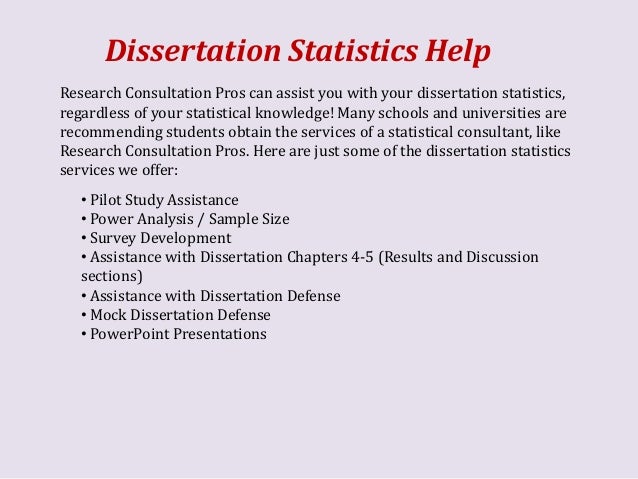 Dissertation Statistics Help

Research Consultation Pros can assist you with your dissertation statistics, regardless of your statistical knowledge! Many schools and universities are recommending students obtain the services of a statistical consultant, like Research Consultation Pros. Here are just some of the dissertation statistics services we offer:

• Pilot Study Assistance
• Power Analysis / Sample Size
• Survey Development
• Assistance with Dissertation Chapters 4-5 (Results and Discussion sections)
• Assistance with Dissertation Defense
• Mock Dissertation Defense
• PowerPoint Presentations